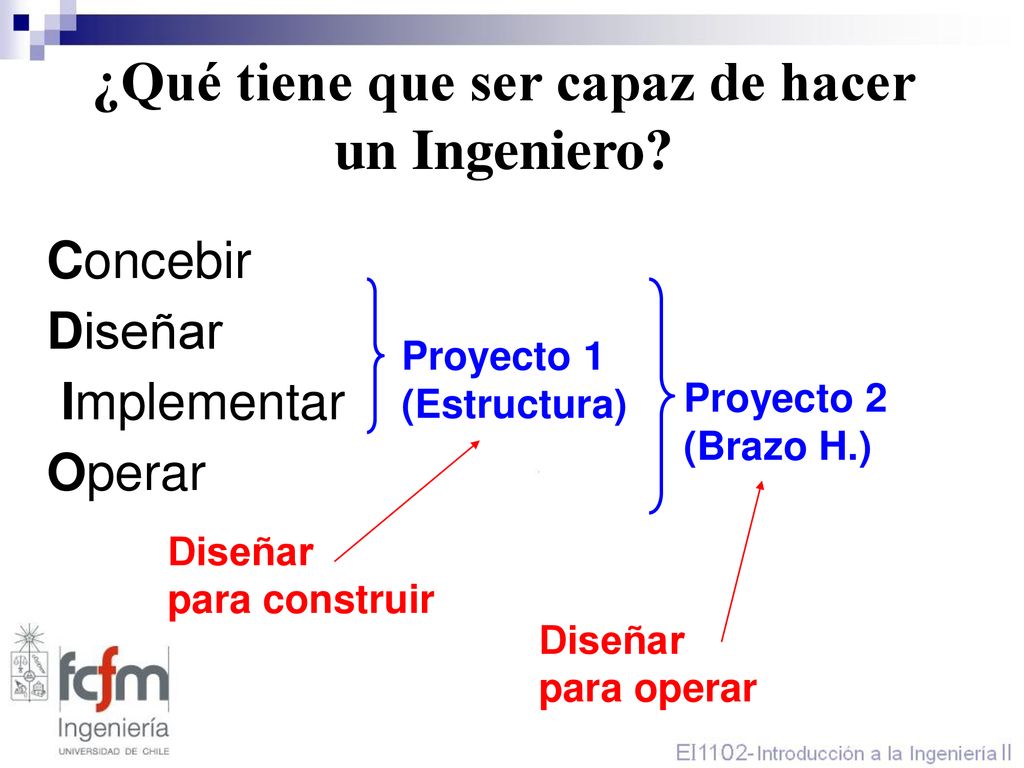 ¿Qué tiene que ser capaz de hacer un Ingeniero?

Concebir
Diseñar
Implementar
Operar

Proyecto 1
(Estructura)

Proyecto 2
(Brazo H.)

Diseñar
para construir

Diseñar
para operar

fcfm
Ingeniería
UNIVERSIDAD DE CHILE

EI1102- Introducción a la Ingeniería II